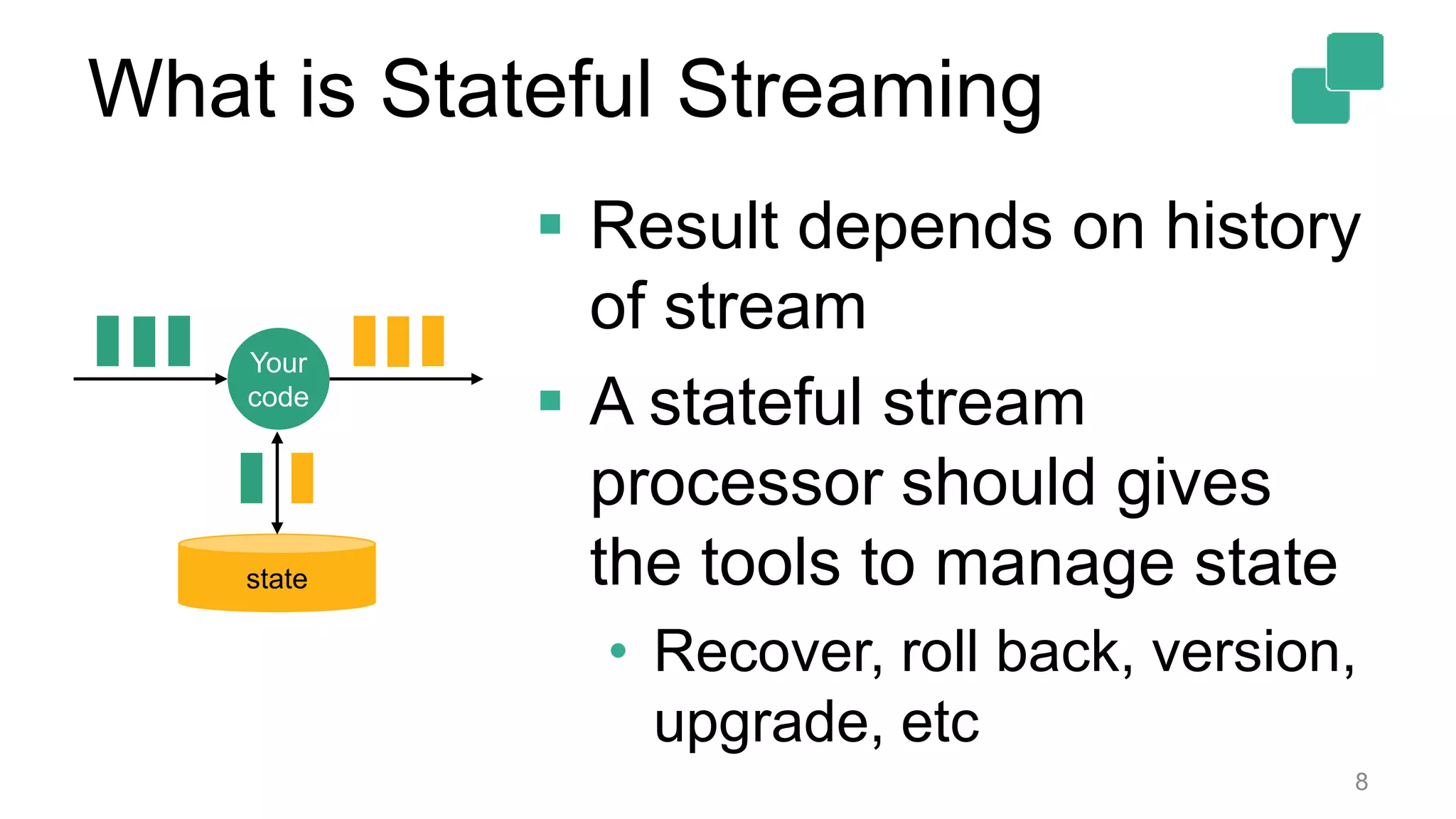 What is Stateful Streaming

Your code

state

▪ Result depends on history of stream

▪ A stateful stream processor should gives the tools to manage state

• Recover, roll back, version, upgrade, etc

8